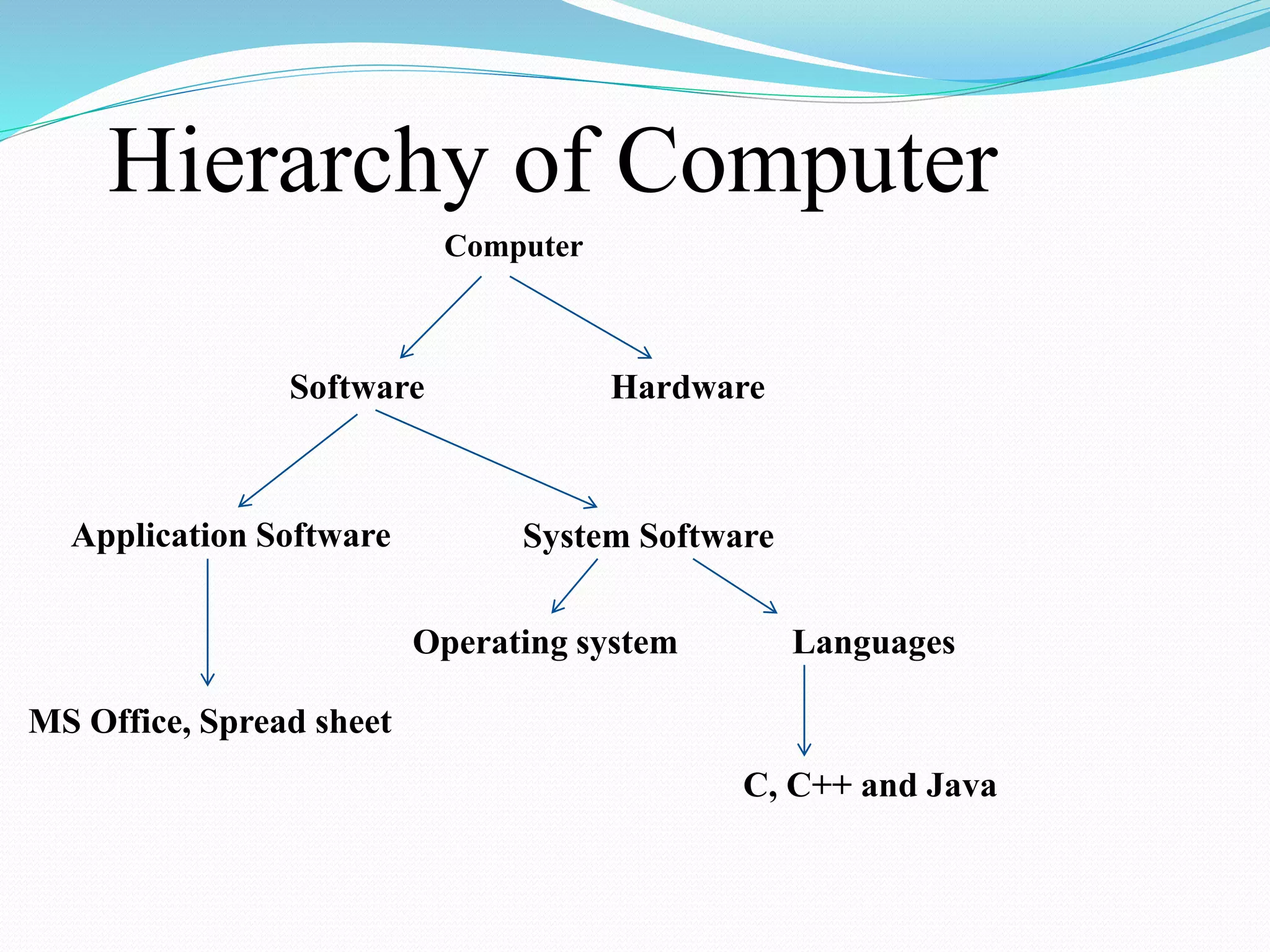 Hierarchy of Computer

Computer

Software

Hardware

Application Software

System Software

Operating system

Languages

MS Office, Spread sheet

C, C++ and Java